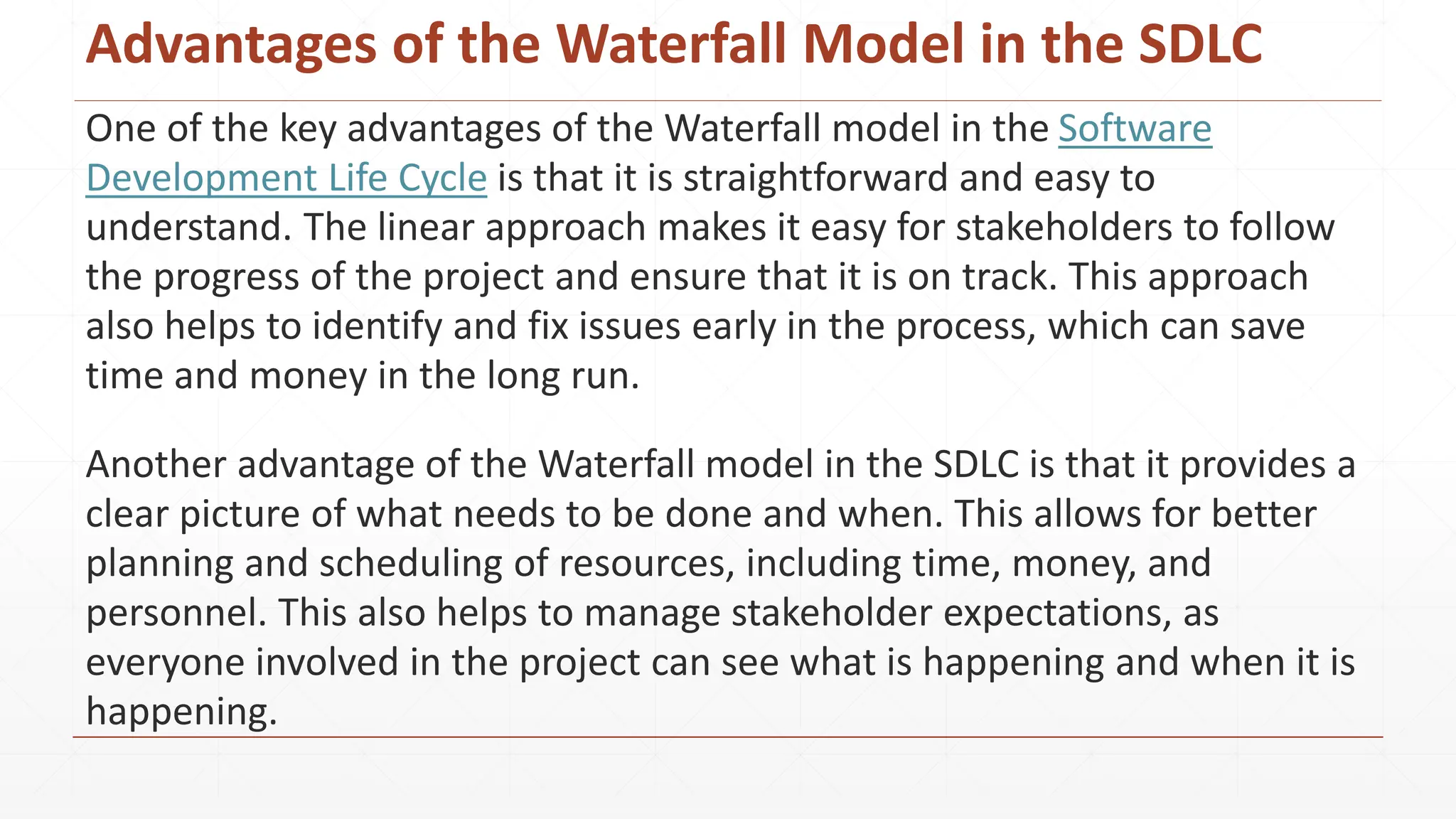 Advantages of the Waterfall Model in the SDLC

One of the key advantages of the Waterfall model in the Software Development Life Cycle is that it is straightforward and easy to understand. The linear approach makes it easy for stakeholders to follow the progress of the project and ensure that it is on track. This approach also helps to identify and fix issues early in the process, which can save time and money in the long run.

Another advantage of the Waterfall model in the SDLC is that it provides a clear picture of what needs to be done and when. This allows for better planning and scheduling of resources, including time, money, and personnel. This also helps to manage stakeholder expectations, as everyone involved in the project can see what is happening and when it is happening.